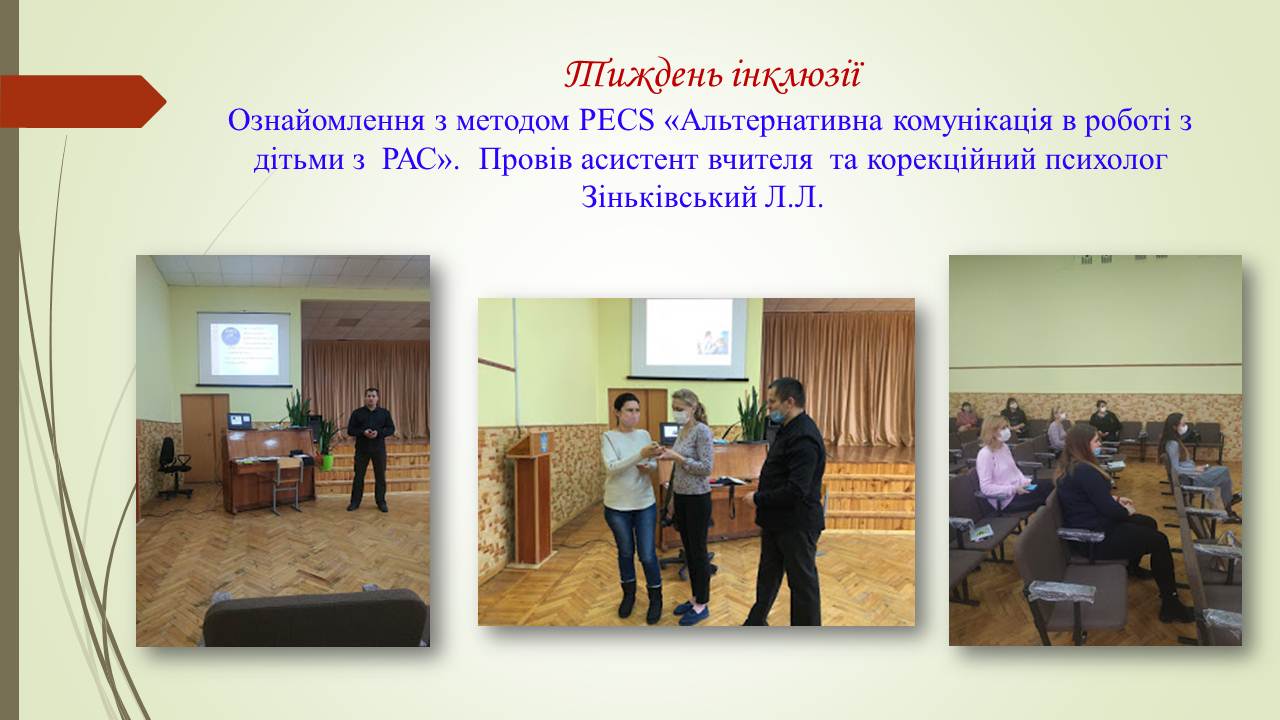 Тиждень інклюзії

Ознайомлення з методом PECS «Альтернативна комунікація в роботі з дітьми з РАС». Провів асистент вчителя та корекційний психолог Зіньківський Л.Л.